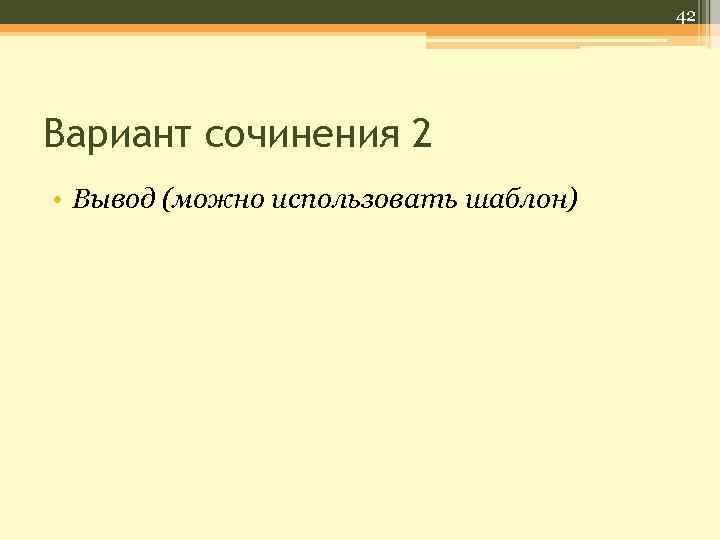 42

Вариант сочинения 2

• Вывод (можно использовать шаблон)